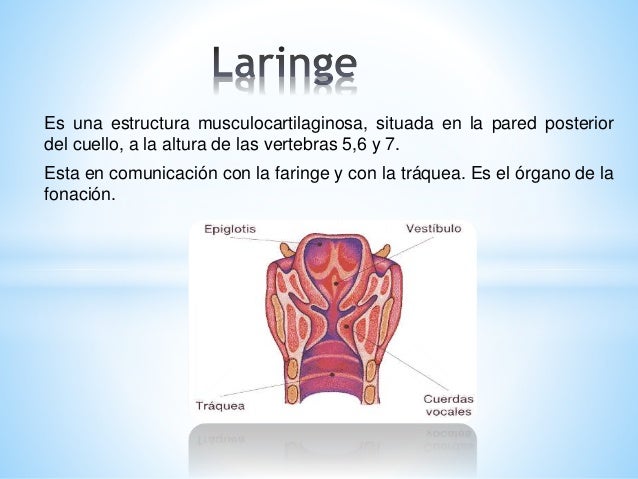 Laringe

Es una estructura musculocartilaginosa, situada en la pared posterior del cuello, a la altura de las vertebras 5,6 y 7.

Esta en comunicación con la faringe y con la tráquea. Es el órgano de la fonación.

Epiglotis
Vestíbulo
Tráquea
Cuerdas vocales